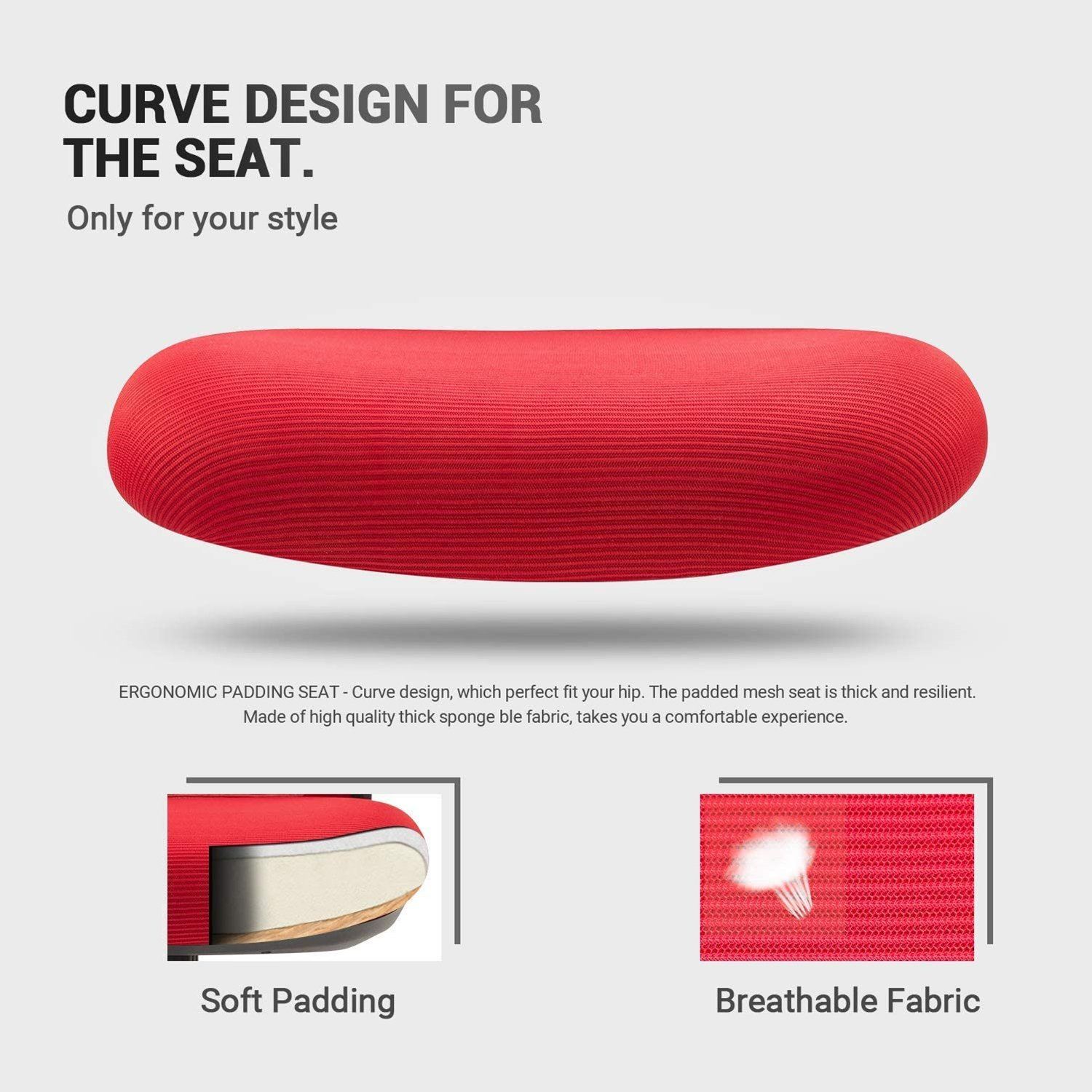 CURVE DESIGN FOR THE SEAT.

Only for your style

ERGONOMIC PADDING SEAT - Curve design, which perfect fit your hip. The padded mesh seat is thick and resilient. Made of high quality thick sponge ble fabric, takes you a comfortable experience.

Soft Padding

Breathable Fabric